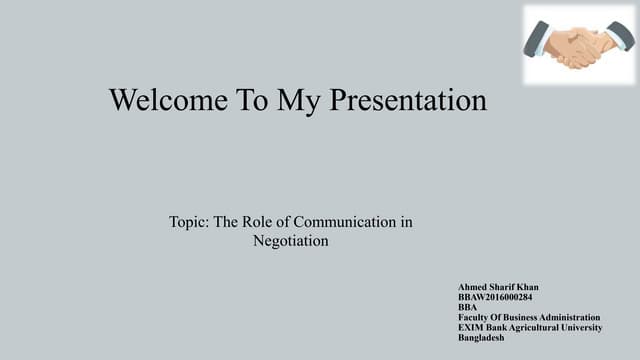 Welcome To My Presentation

Topic: The Role of Communication in Negotiation

Ahmed Sharif Khan
BBAW2016000284
BBA
Faculty Of Business Administration
EXIM Bank Agricultural University
Bangladesh